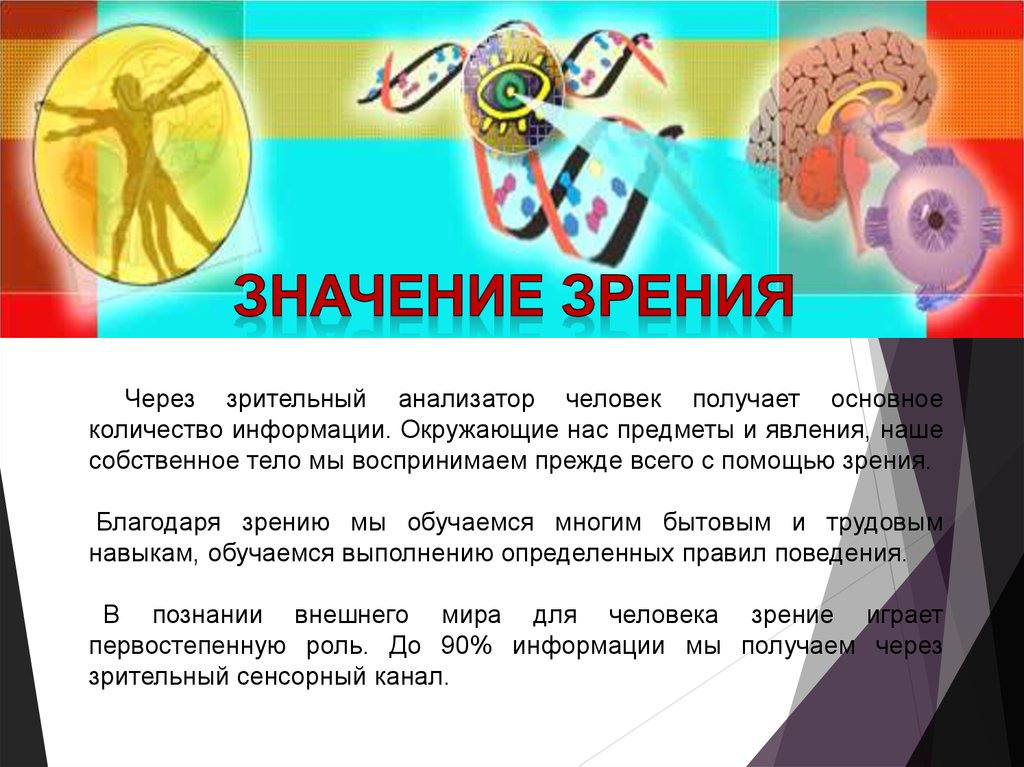 ЗНАЧЕНИЕ ЗРЕНИЯ

Через зрительный анализатор человек получает основное количество информации. Окружающие нас предметы и явления, наше собственное тело мы воспринимаем прежде всего с помощью зрения.

Благодаря зрению мы обучаемся многим бытовым и трудовым навыкам, обучаемся выполнению определенных правил поведения.

В познании внешнего мира для человека зрение играет первостепенную роль. До 90% информации мы получаем через зрительный сенсорный канал.